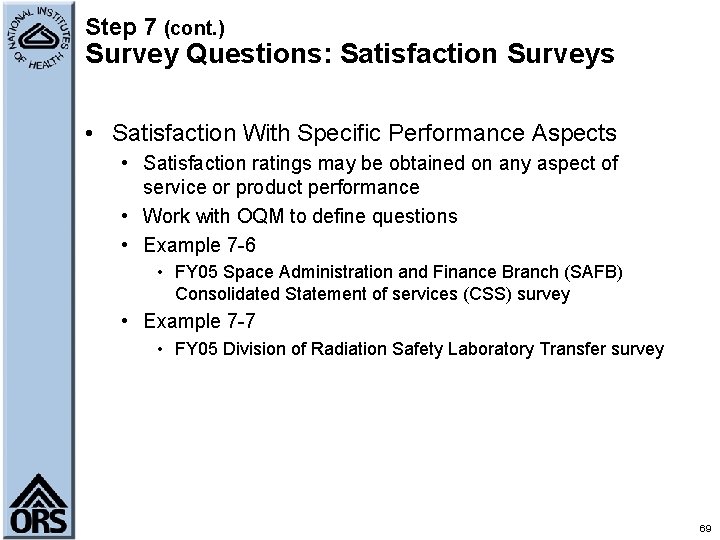 NATIONAL INSTITUTES OF HEALTH

Step 7 (cont.)
Survey Questions: Satisfaction Surveys

• Satisfaction With Specific Performance Aspects
  • Satisfaction ratings may be obtained on any aspect of service or product performance
  • Work with OQM to define questions
  • Example 7-6
    • FY05 Space Administration and Finance Branch (SAFB) Consolidated Statement of services (CSS) survey
  • Example 7-7
    • FY05 Division of Radiation Safety Laboratory Transfer survey

ORS

69